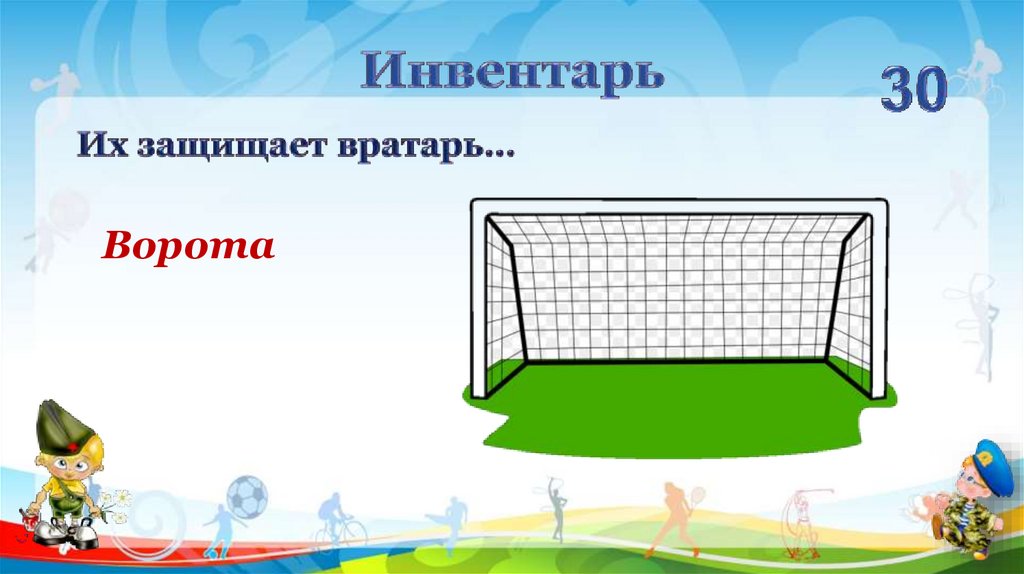 Инвентарь

30

Их защищает вратарь…

Ворота